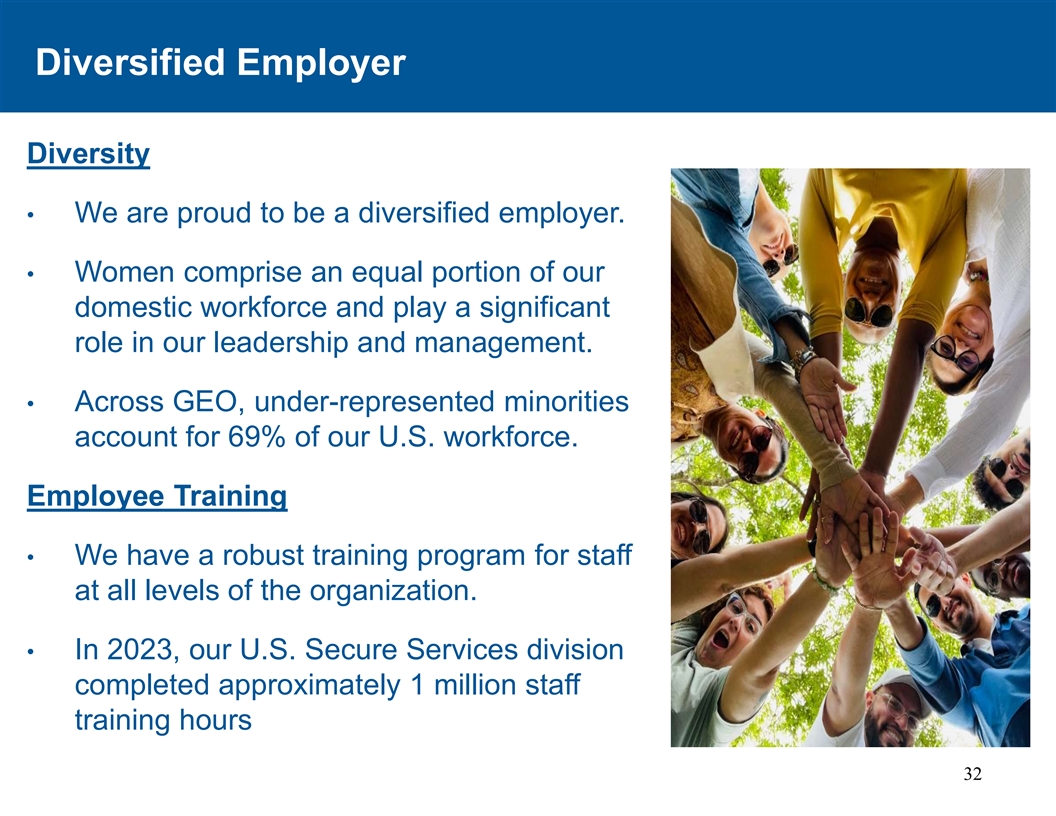 Diversified Employer

Diversity

• We are proud to be a diversified employer.

• Women comprise an equal portion of our domestic workforce and play a significant role in our leadership and management.

• Across GEO, under-represented minorities account for 69% of our U.S. workforce.

Employee Training

• We have a robust training program for staff at all levels of the organization.

• In 2023, our U.S. Secure Services division completed approximately 1 million staff training hours

32